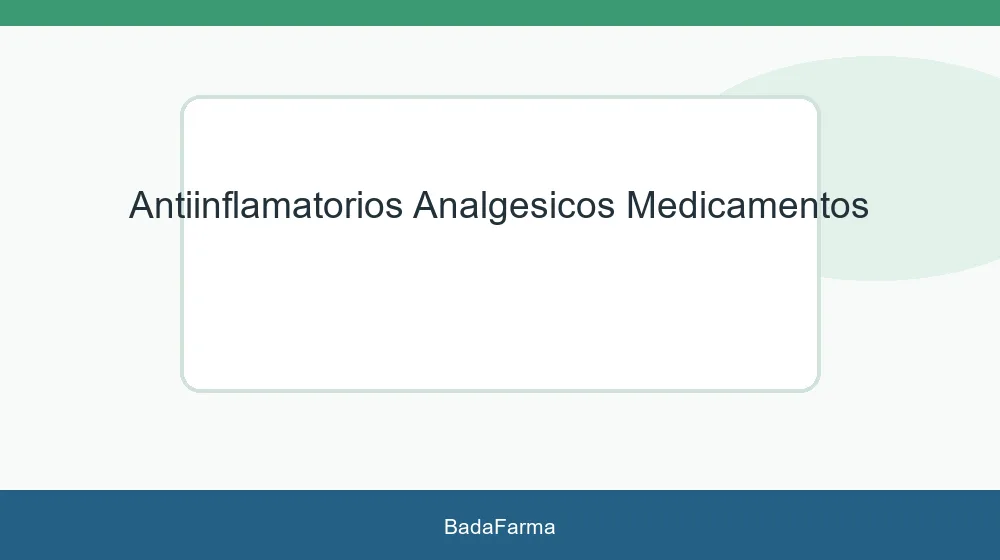 Antiinflamatorios Analgesicos Medicamentos

BadaFarma